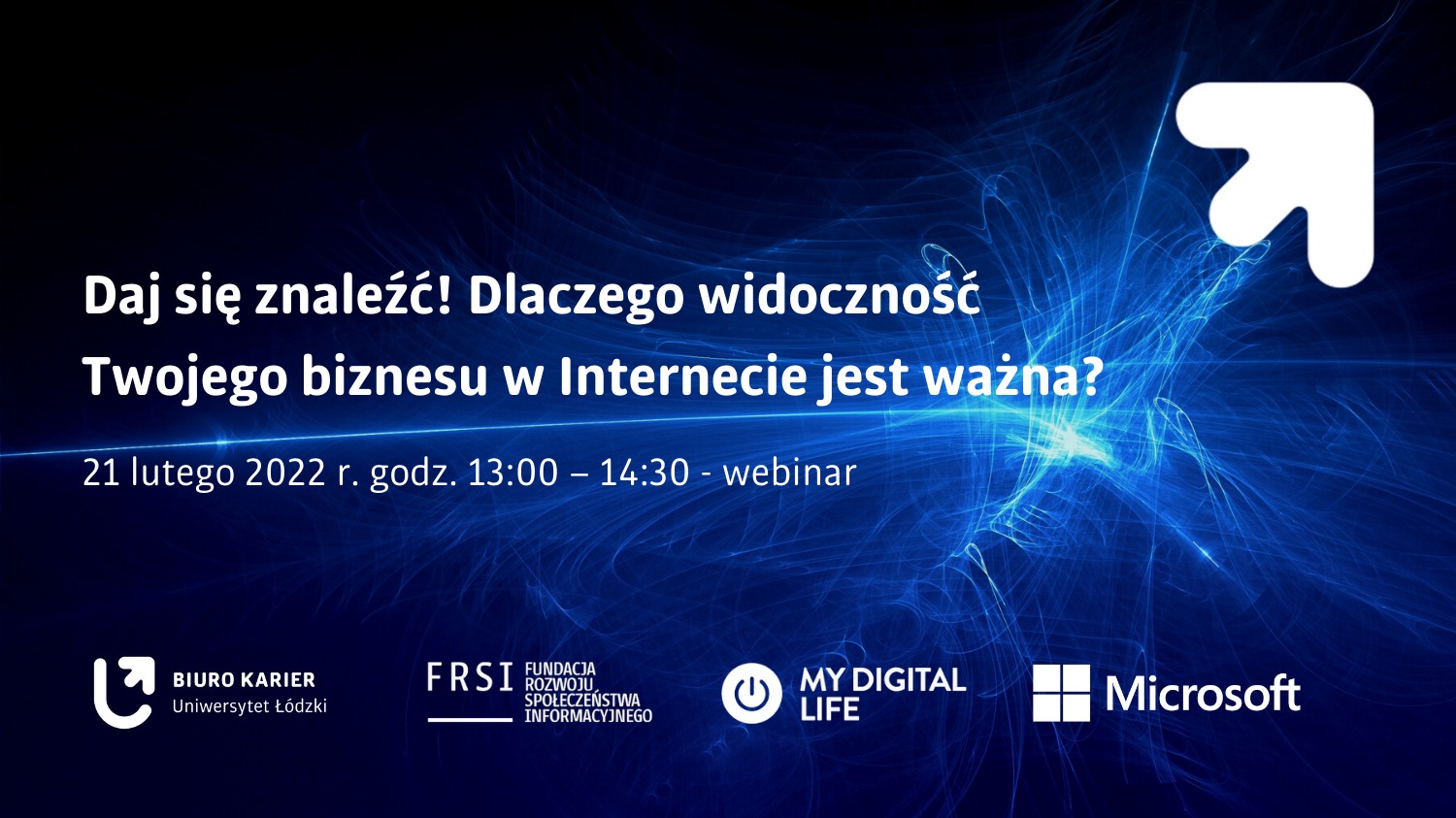 Daj się znaleźć! Dlaczego widoczność Twojego biznesu w Internecie jest ważna?

21 lutego 2022 r. godz. 13:00 – 14:30 - webinar

BIURO KARIER
Uniwersytet Łódzki

FRSI FUNDACJA ROZWOJU SPOŁECZEŃSTWA INFORMACYJNEGO

MY DIGITAL LIFE

Microsoft